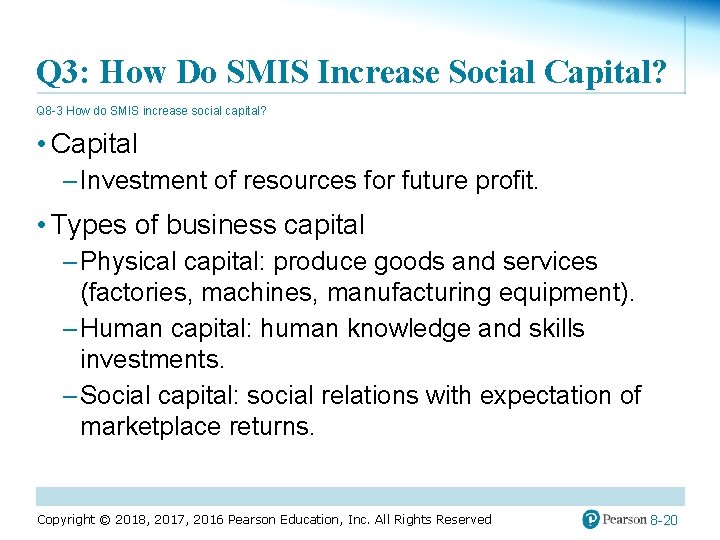 Q3: How Do SMIS Increase Social Capital?

Q8-3 How do SMIS increase social capital?

• Capital
– Investment of resources for future profit.

• Types of business capital
– Physical capital: produce goods and services (factories, machines, manufacturing equipment).
– Human capital: human knowledge and skills investments.
– Social capital: social relations with expectation of marketplace returns.

Copyright © 2018, 2017, 2016 Pearson Education, Inc. All Rights Reserved

Pearson 8-20